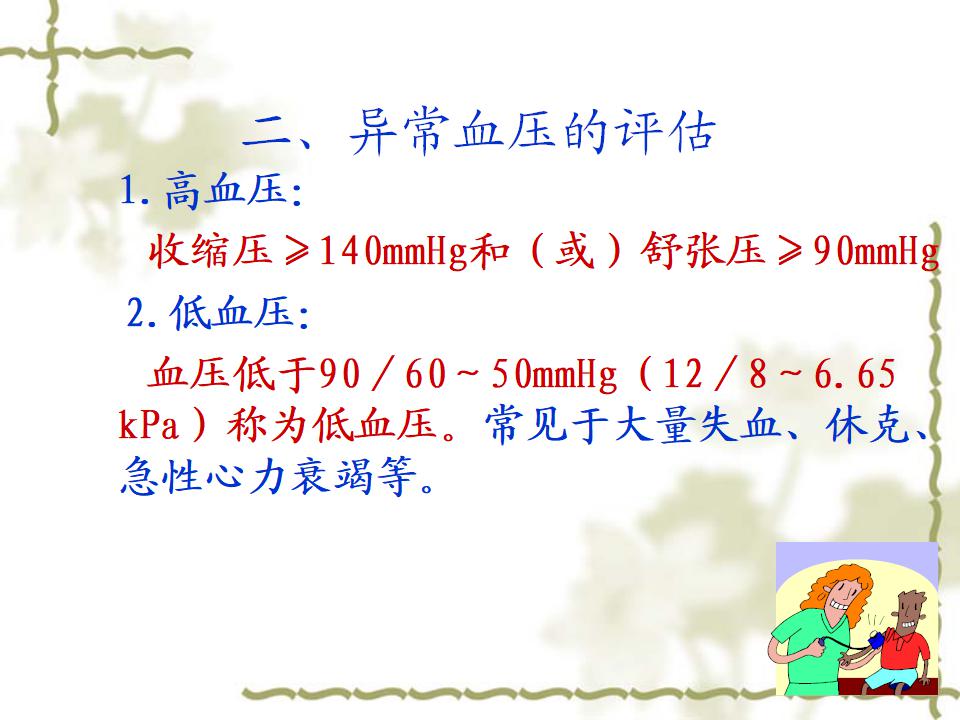 二、异常血压的评估

1.高血压:

收缩压≥140mmHg和（或）舒张压≥90mmHg

2.低血压:

血压低于90／60～50mmHg（12／8～6.65 kPa）称为低血压。常见于大量失血、休克、急性心力衰竭等。